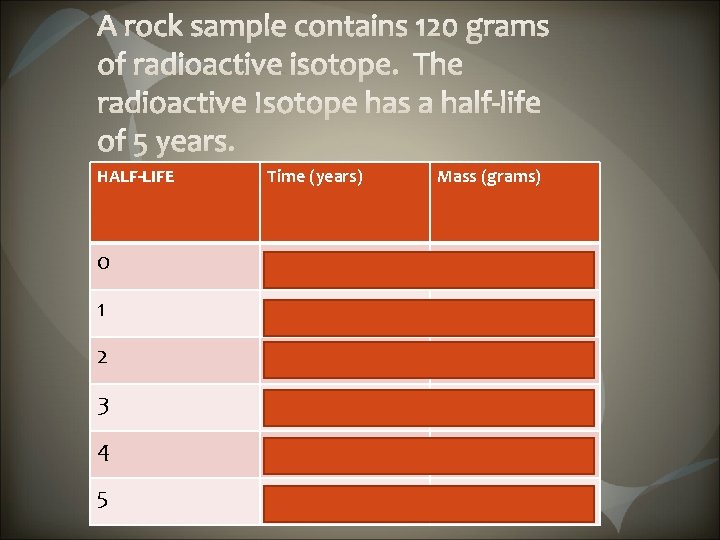 A rock sample contains 120 grams of radioactive isotope. The radioactive Isotope has a half-life of 5 years.

| HALF-LIFE | Time (years) | Mass (grams) |
|---|---|---|
| 0 | | |
| 1 | | |
| 2 | | |
| 3 | | |
| 4 | | |
| 5 | | |